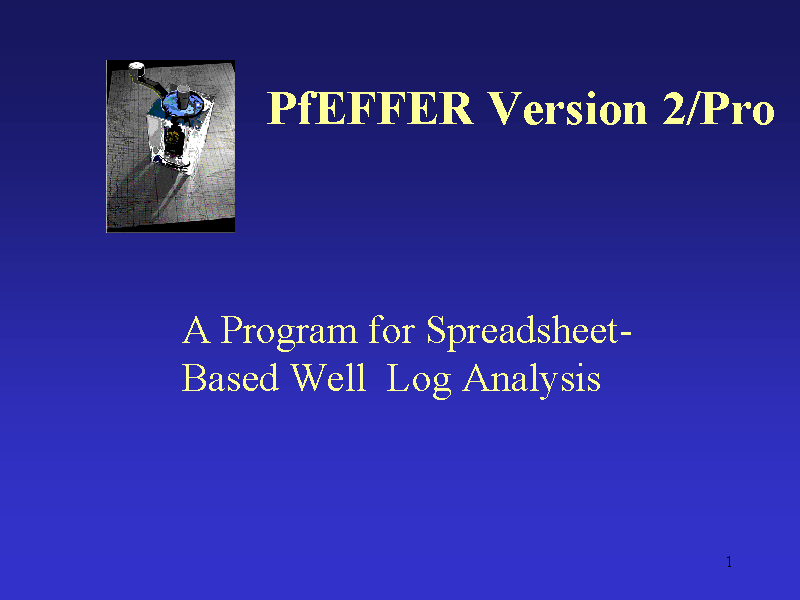 PfEFFER Version 2/Pro

A Program for Spreadsheet-Based Well Log Analysis

1